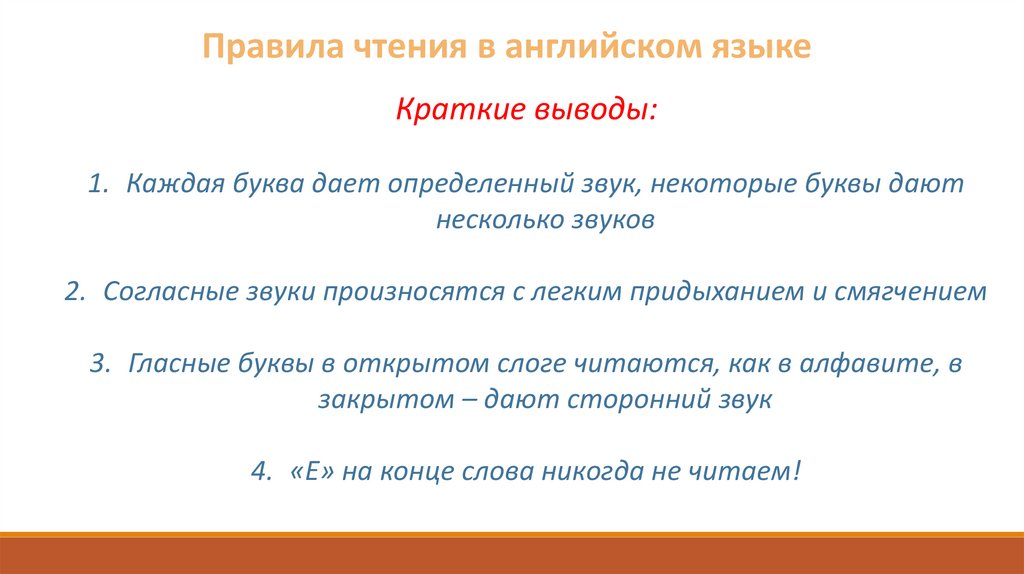 Правила чтения в английском языке

Краткие выводы:

1. Каждая буква дает определенный звук, некоторые буквы дают несколько звуков

2. Согласные звуки произносятся с легким придыханием и смягчением

3. Гласные буквы в открытом слоге читаются, как в алфавите, в закрытом – дают сторонний звук

4. «Е» на конце слова никогда не читаем!